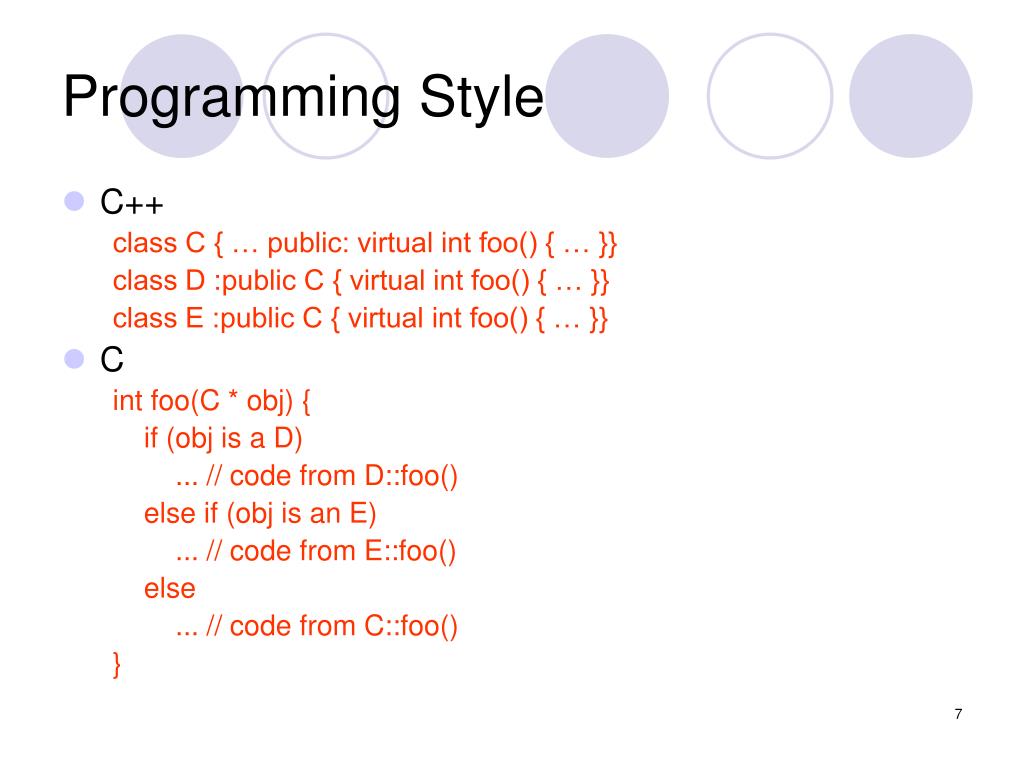 Programming Style

C++
class C { … public: virtual int foo() { … }}
class D :public C { virtual int foo() { … }}
class E :public C { virtual int foo() { … }}

C
int foo(C * obj) {
if (obj is a D)
... // code from D::foo()
else if (obj is an E)
... // code from E::foo()
else
... // code from C::foo()
}

7